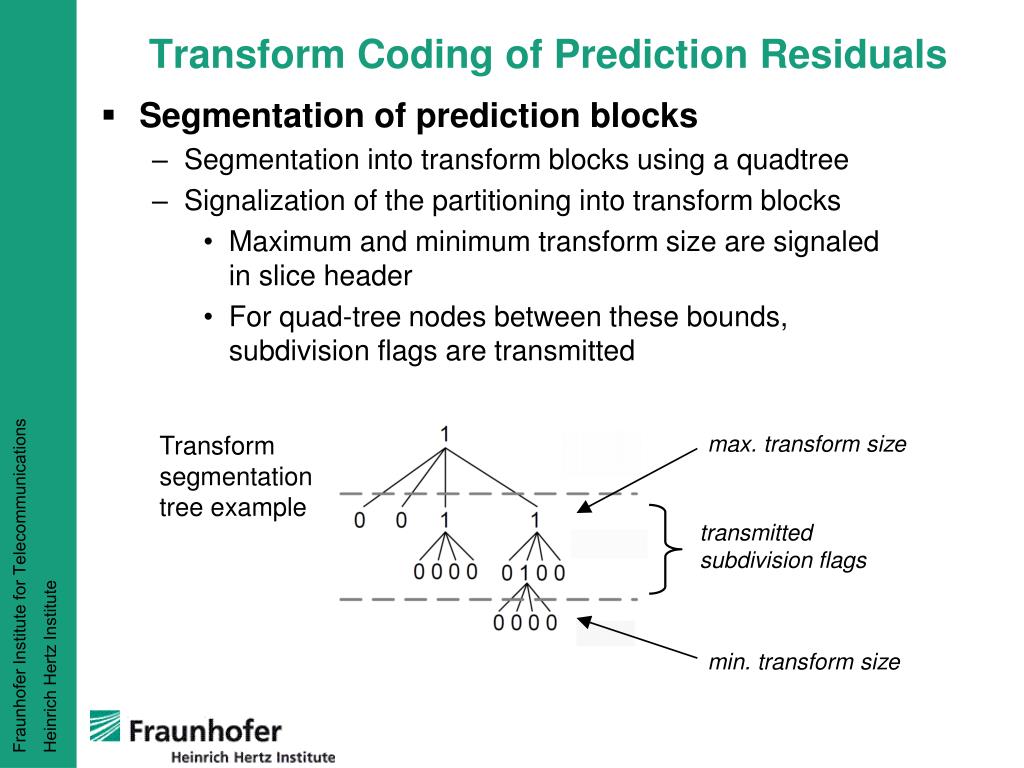 Transform Coding of Prediction Residuals

▪ Segmentation of prediction blocks
– Segmentation into transform blocks using a quadtree
– Signalization of the partitioning into transform blocks
• Maximum and minimum transform size are signaled in slice header
• For quad-tree nodes between these bounds, subdivision flags are transmitted

Transform segmentation tree example

1
0 0 1 1
0 0 0 0 0 1 0 0
0 0 0 0

max. transform size

transmitted subdivision flags

min. transform size

Fraunhofer Institute for Telecommunications
Heinrich Hertz Institute

Fraunhofer
Heinrich Hertz Institute